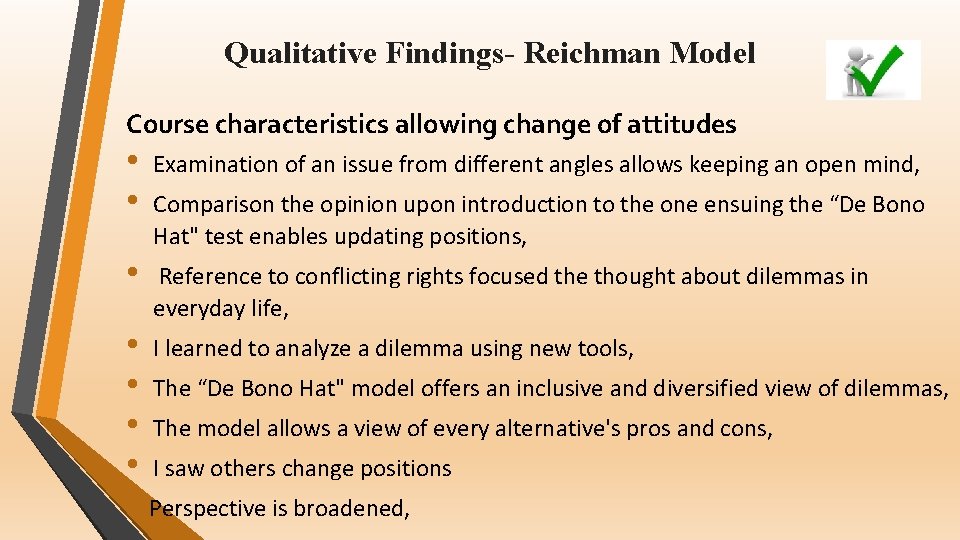 Qualitative Findings- Reichman Model

Course characteristics allowing change of attitudes

• Examination of an issue from different angles allows keeping an open mind,
• Comparison the opinion upon introduction to the one ensuing the “De Bono Hat" test enables updating positions,
• Reference to conflicting rights focused the thought about dilemmas in everyday life,
• I learned to analyze a dilemma using new tools,
• The “De Bono Hat" model offers an inclusive and diversified view of dilemmas,
• The model allows a view of every alternative's pros and cons,
• I saw others change positions

Perspective is broadened,